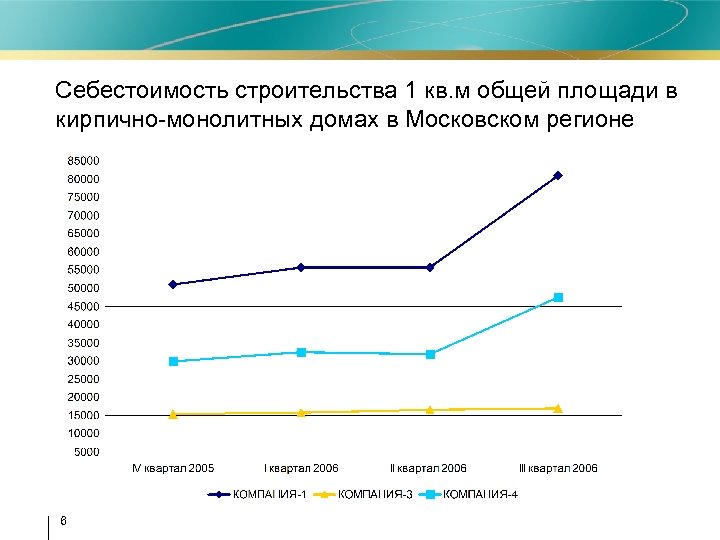 Себестоимость строительства 1 кв.м общей площади в кирпично-монолитных домах в Московском регионе

85000
80000
75000
70000
65000
60000
55000
50000
45000
40000
35000
30000
25000
20000
15000
10000
5000

IV квартал 2005
I квартал 2006
II квартал 2006
III квартал 2006

КОМПАНИЯ-1
КОМПАНИЯ-3
КОМПАНИЯ-4

6